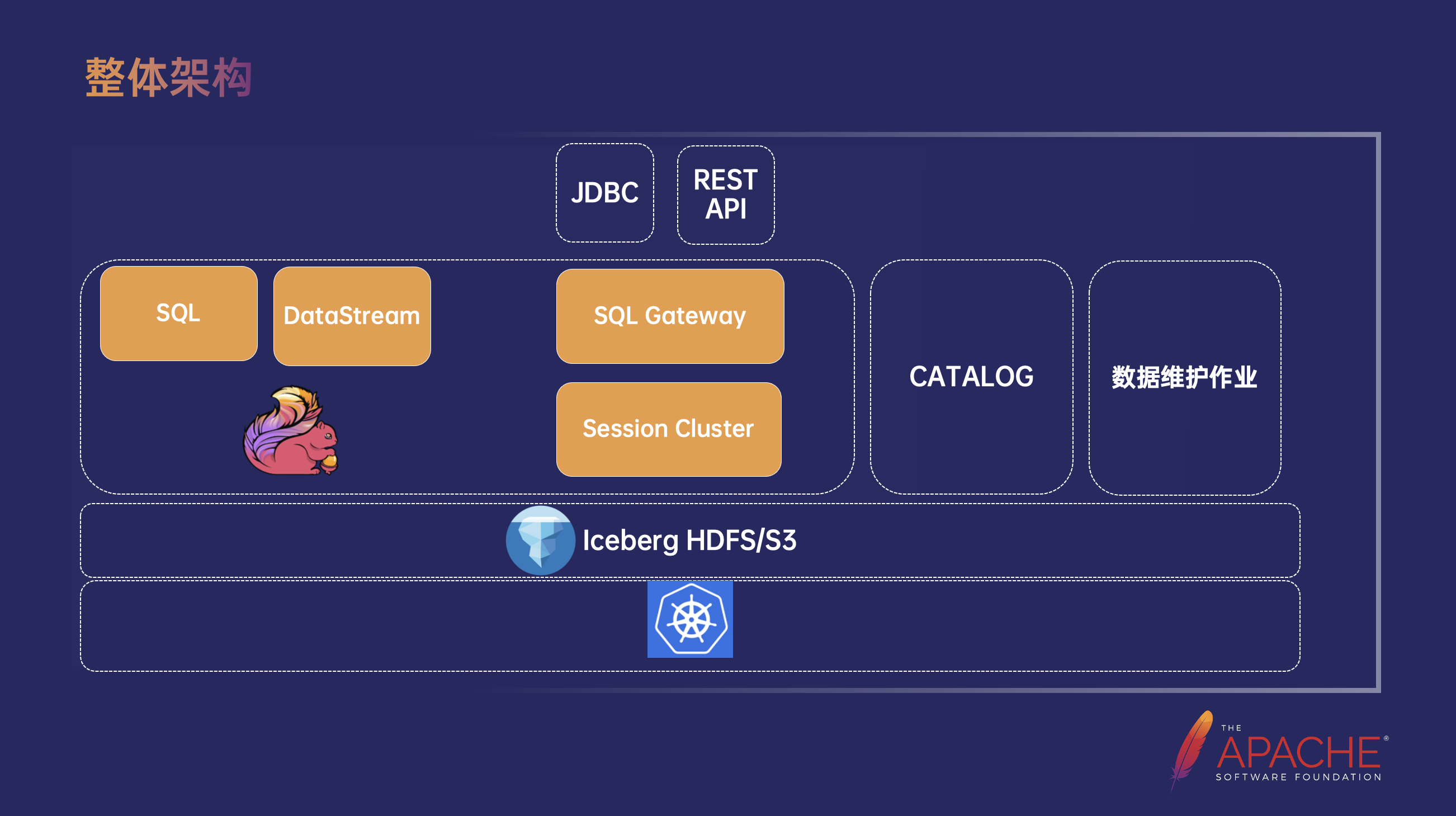 整体架构

JDBC

REST API

SQL

DataStream

SQL Gateway

Session Cluster

CATALOG

数据维护作业

Iceberg HDFS/S3

THE APACHE® SOFTWARE FOUNDATION